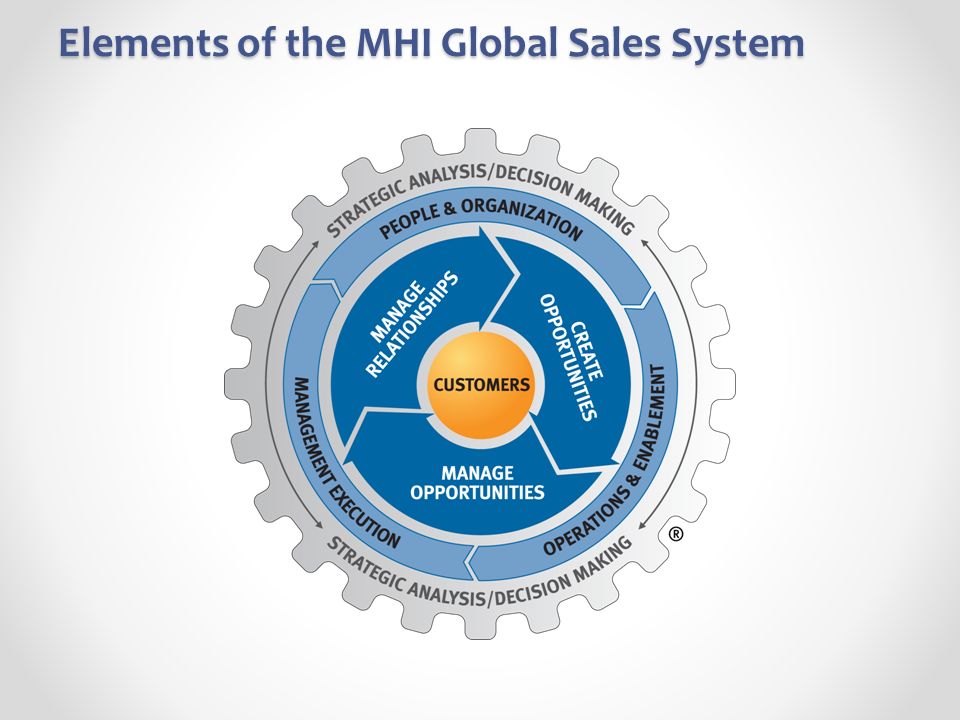 Elements of the MHI Global Sales System

STRATEGIC ANALYSIS/DECISION MAKING

PEOPLE & ORGANIZATION

MANAGE RELATIONSHIPS

CREATE OPPORTUNITIES

CUSTOMERS

MANAGE OPPORTUNITIES

MANAGEMENT EXECUTION

OPERATIONS & ENABLEMENT

STRATEGIC ANALYSIS/DECISION MAKING

®